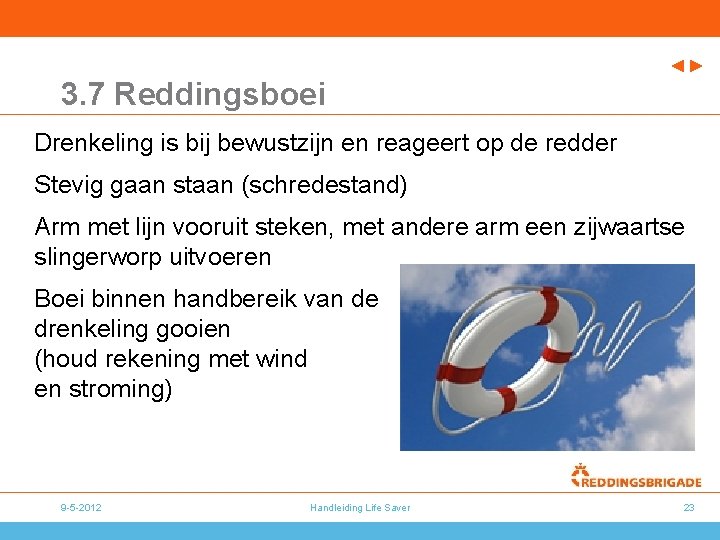 3.7 Reddingsboei

Drenkeling is bij bewustzijn en reageert op de redder

Stevig gaan staan (schredestand)

Arm met lijn vooruit steken, met andere arm een zijwaartse slingerworp uitvoeren

Boei binnen handbereik van de drenkeling gooien (houd rekening met wind en stroming)

REDDINGSBRIGADE

9-5-2012

Handleiding Life Saver

23